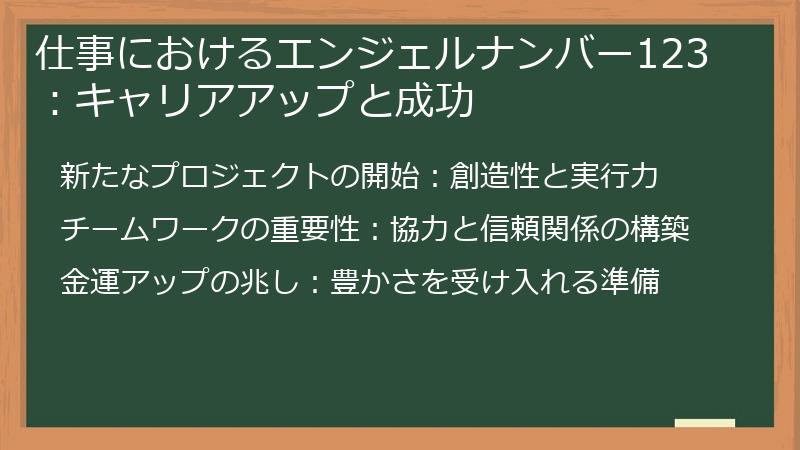 仕事におけるエンジェルナンバー123：キャリアアップと成功

新たなプロジェクトの開始：創造性と実行力

チームワークの重要性：協力と信頼関係の構築

金運アップの兆し：豊かさを受け入れる準備